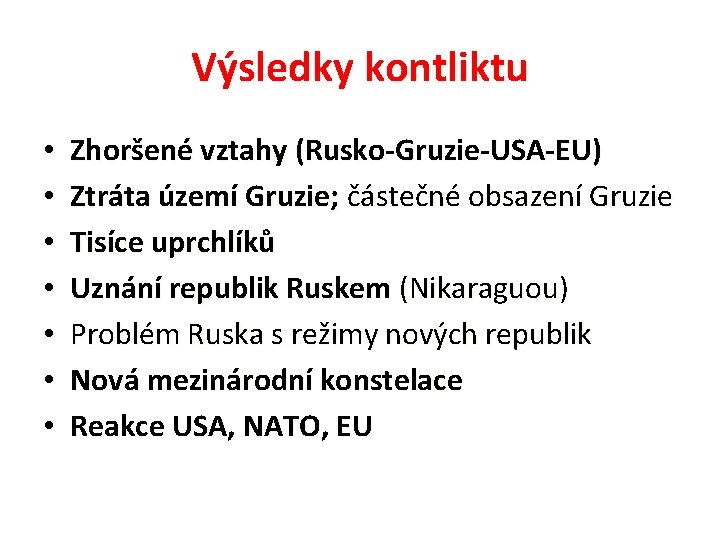 Výsledky kontliktu

• Zhoršené vztahy (Rusko-Gruzie-USA-EU)
• Ztráta území Gruzie; částečné obsazení Gruzie
• Tisíce uprchlíků
• Uznání republik Ruskem (Nikaraguou)
• Problém Ruska s režimy nových republik
• Nová mezinárodní konstelace
• Reakce USA, NATO, EU